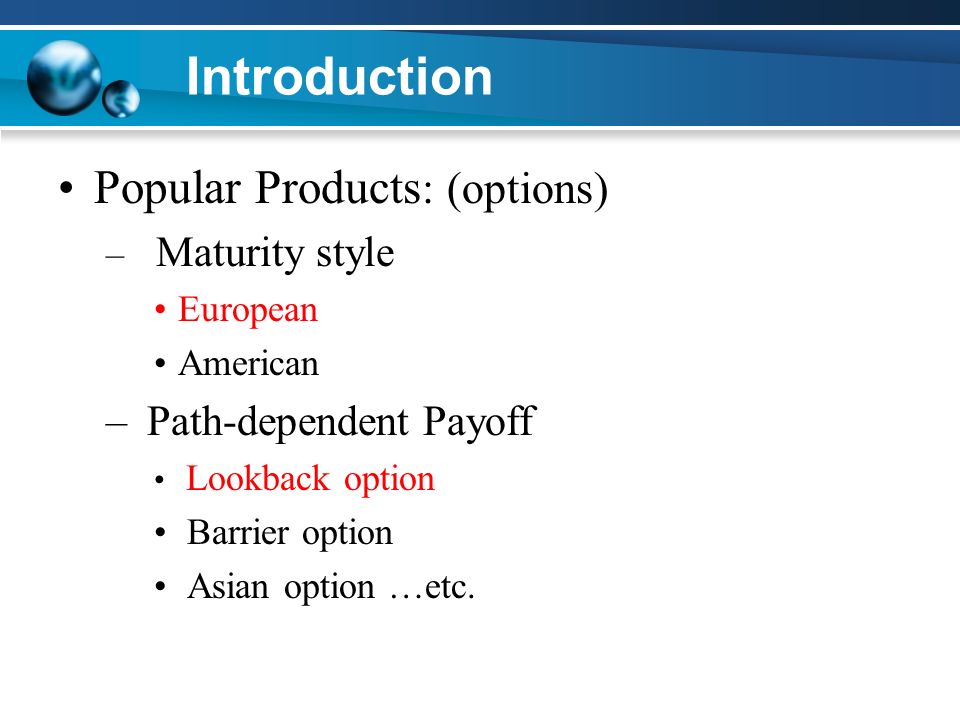 Introduction

• Popular Products: (options)
– Maturity style
• European
• American
– Path-dependent Payoff
• Lookback option
• Barrier option
• Asian option …etc.